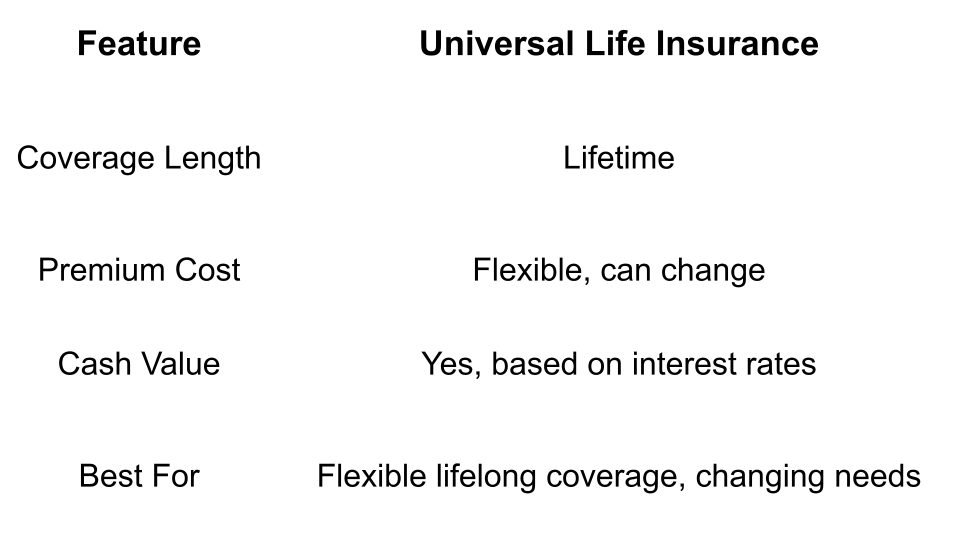 | Feature | Universal Life Insurance |
|---|---|
| Coverage Length | Lifetime |
| Premium Cost | Flexible, can change |
| Cash Value | Yes, based on interest rates |
| Best For | Flexible lifelong coverage, changing needs |